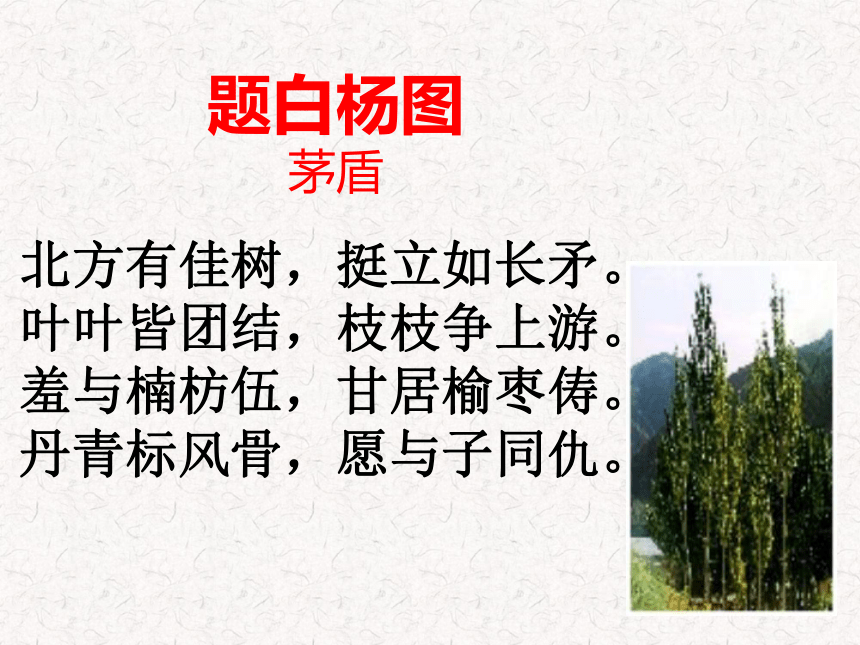 题白杨图
茅盾

北方有佳树，挺立如长矛。
叶叶皆团结，枝枝争上游。
羞与楠枋伍，甘居榆枣俦。
丹青标风骨，愿与子同仇。